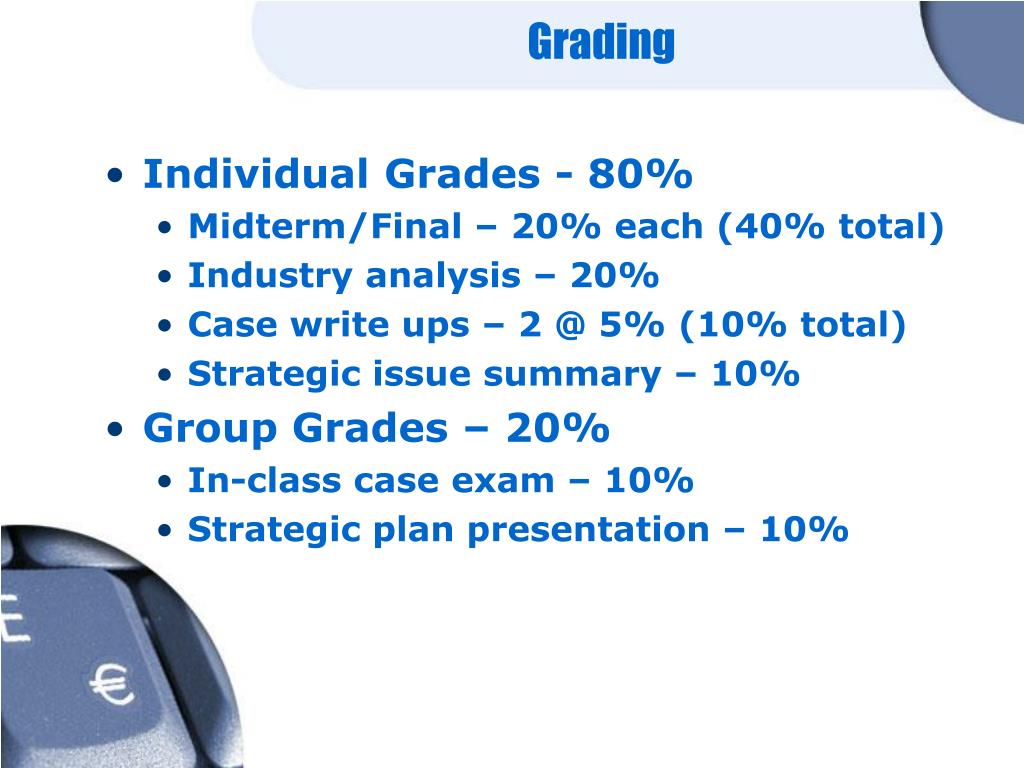 Grading

• Individual Grades - 80%
  • Midterm/Final – 20% each (40% total)
  • Industry analysis – 20%
  • Case write ups – 2 @ 5% (10% total)
  • Strategic issue summary – 10%
• Group Grades – 20%
  • In-class case exam – 10%
  • Strategic plan presentation – 10%

E

€